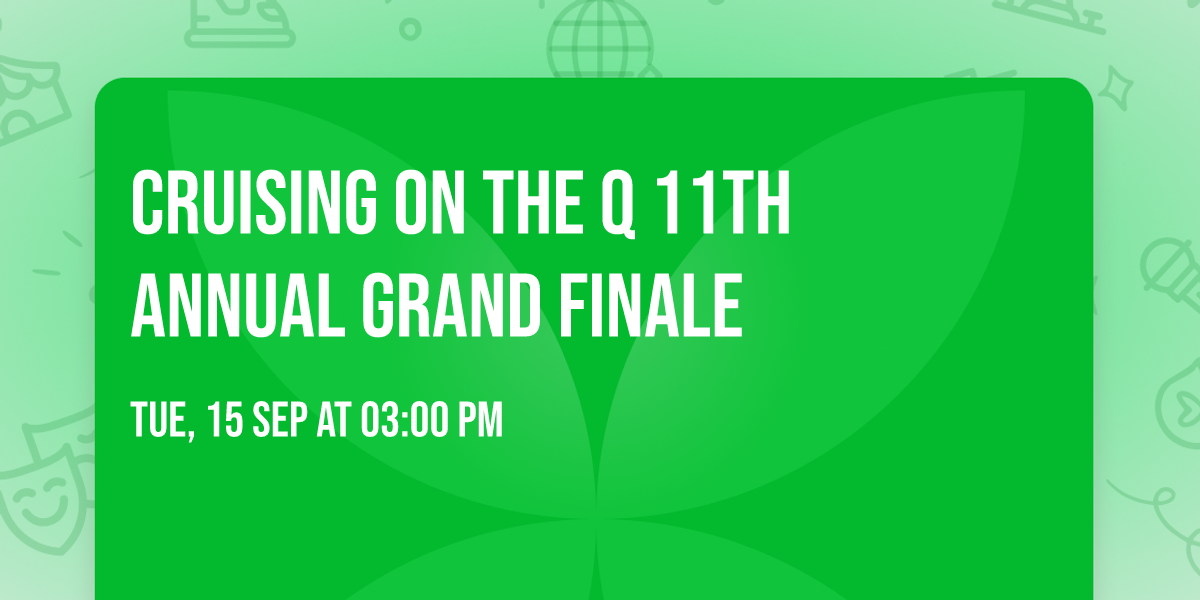 CRUISING ON THE Q 11TH ANNUAL GRAND FINALE

TUE, 15 SEP AT 03:00 PM